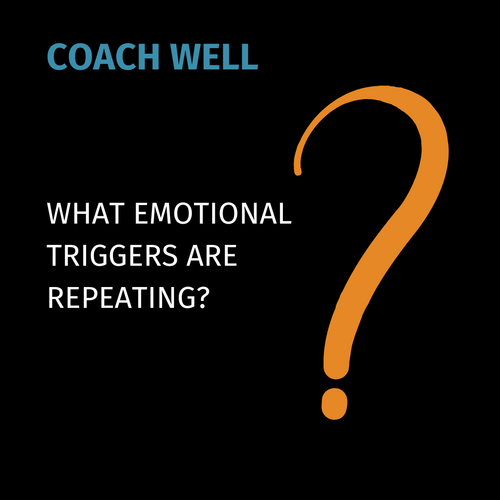 COACH WELL

WHAT EMOTIONAL TRIGGERS ARE REPEATING?